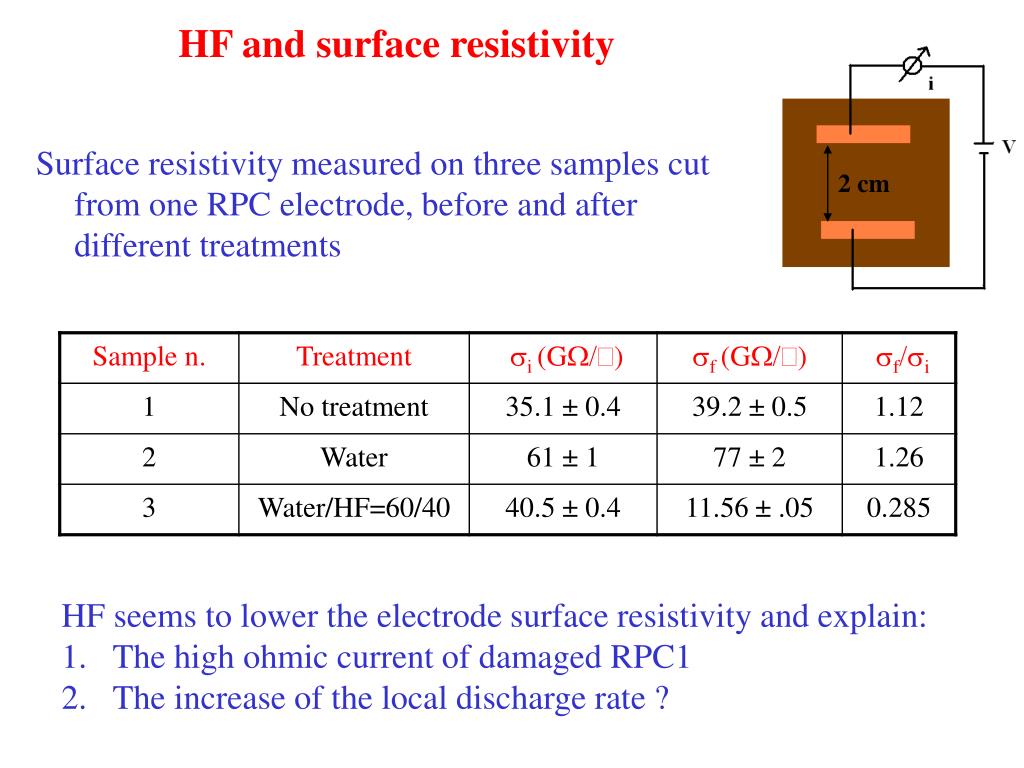 HF and surface resistivity

i

V

2 cm

Surface resistivity measured on three samples cut from one RPC electrode, before and after different treatments

| Sample n. | Treatment | $\sigma_i$ (G$\Omega$/□) | $\sigma_f$ (G$\Omega$/□) | $\sigma_f/\sigma_i$ |
|---|---|---|---|---|
| 1 | No treatment | 35.1 ± 0.4 | 39.2 ± 0.5 | 1.12 |
| 2 | Water | 61 ± 1 | 77 ± 2 | 1.26 |
| 3 | Water/HF=60/40 | 40.5 ± 0.4 | 11.56 ± .05 | 0.285 |

HF seems to lower the electrode surface resistivity and explain:
1. The high ohmic current of damaged RPC1
2. The increase of the local discharge rate ?